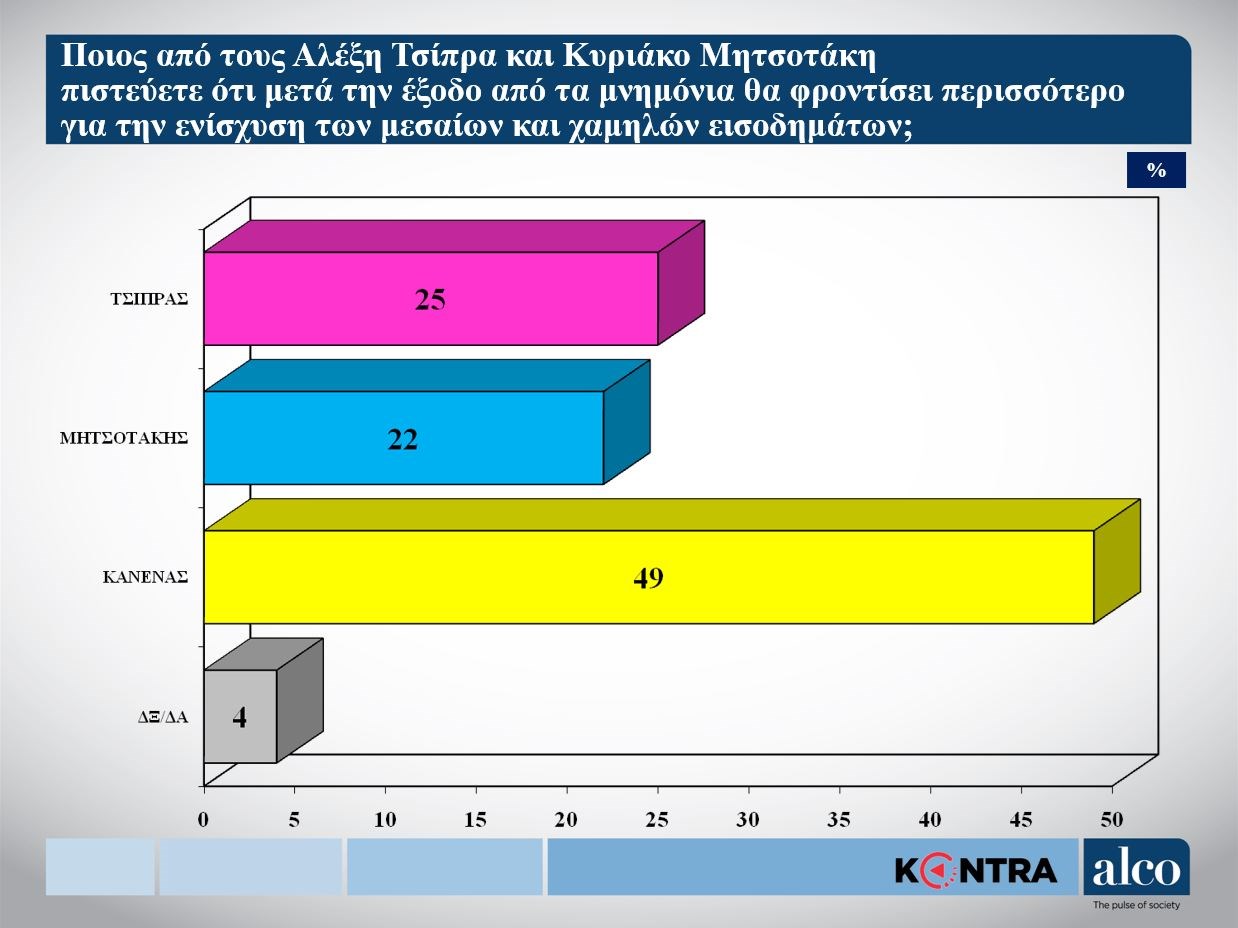 Ποιος από τους Αλέξη Τσίπρα και Κυριάκο Μητσοτάκη πιστεύετε ότι μετά την έξοδο από τα μνημόνια θα φροντίσει περισσότερο για την ενίσχυση των μεσαίων και χαμηλών εισοδημάτων;

%

ΤΣΙΠΡΑΣ 25

ΜΗΤΣΟΤΑΚΗΣ 22

ΚΑΝΕΝΑΣ 49

ΔΞ/ΔΑ 4

0 5 10 15 20 25 30 35 40 45 50

KONTRA

alco
The pulse of society